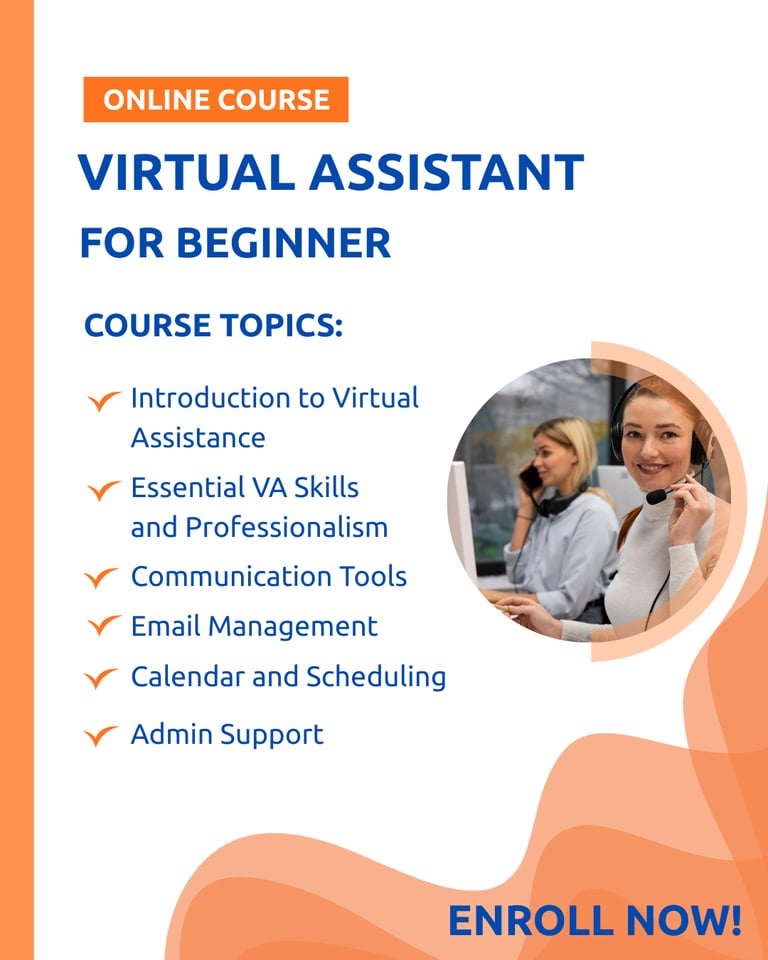 ONLINE COURSE

VIRTUAL ASSISTANT

FOR BEGINNER

COURSE TOPICS:

Introduction to Virtual Assistance

Essential VA Skills and Professionalism

Communication Tools

Email Management

Calendar and Scheduling

Admin Support

ENROLL NOW!